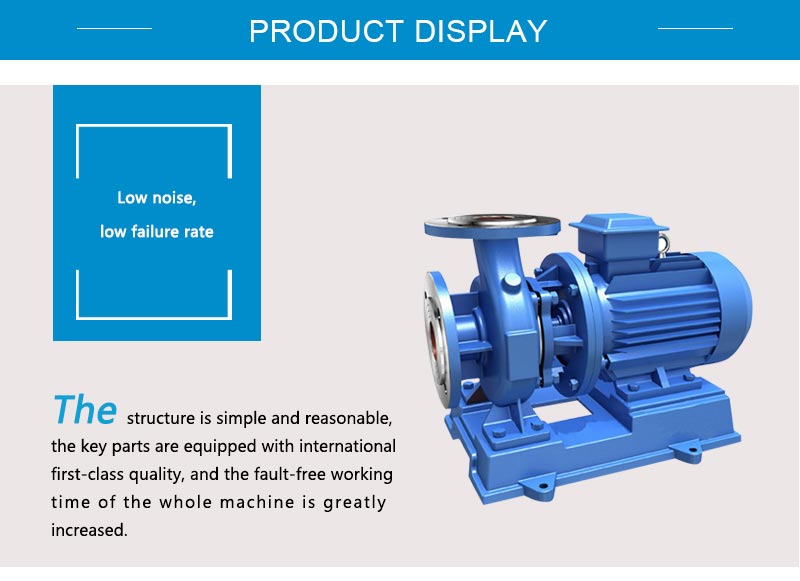 PRODUCT DISPLAY

Low noise,
low failure rate

The structure is simple and reasonable, the key parts are equipped with international first-class quality, and the fault-free working time of the whole machine is greatly increased.